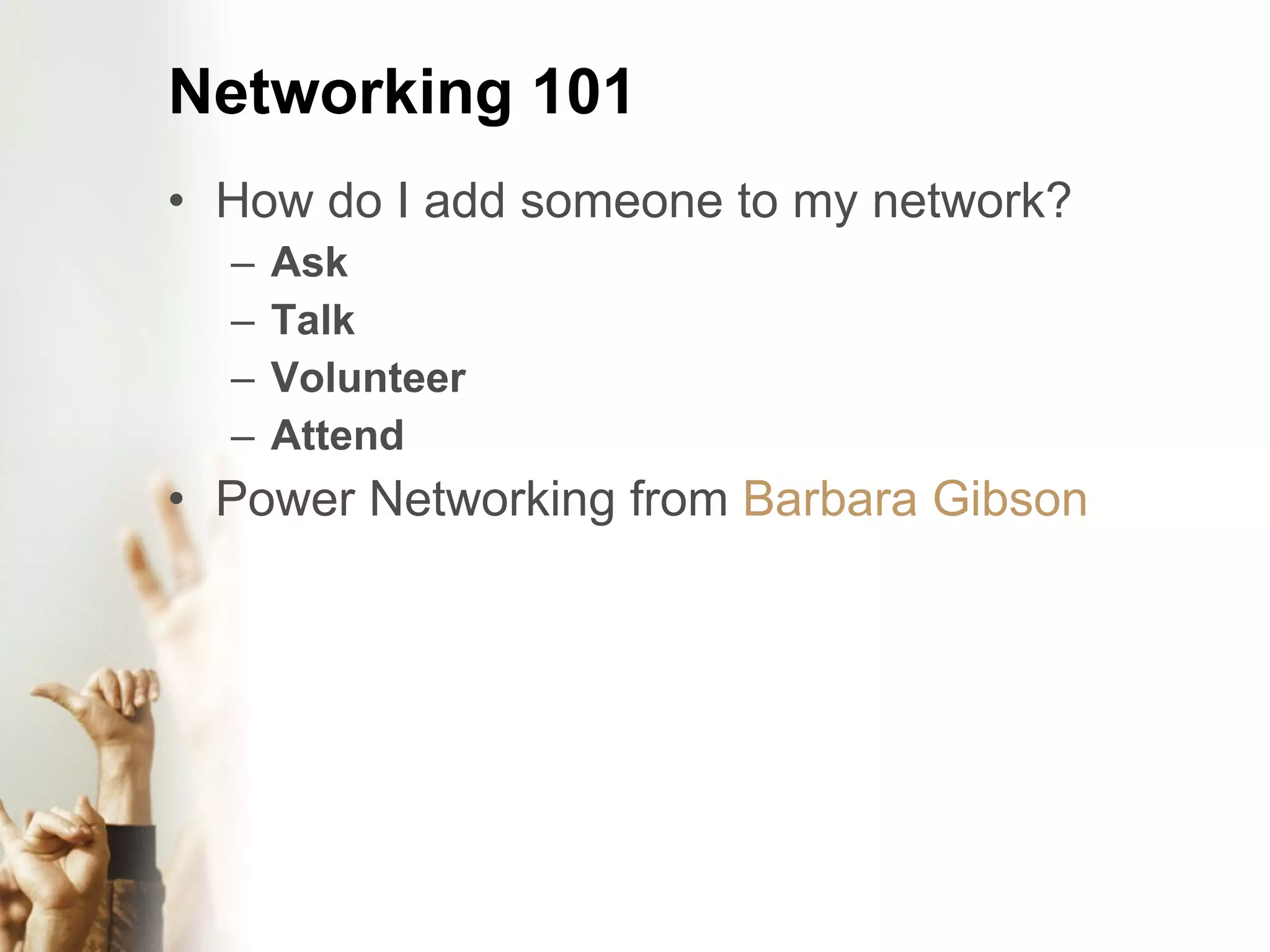 Networking 101

• How do I add someone to my network?
– Ask
– Talk
– Volunteer
– Attend
• Power Networking from Barbara Gibson